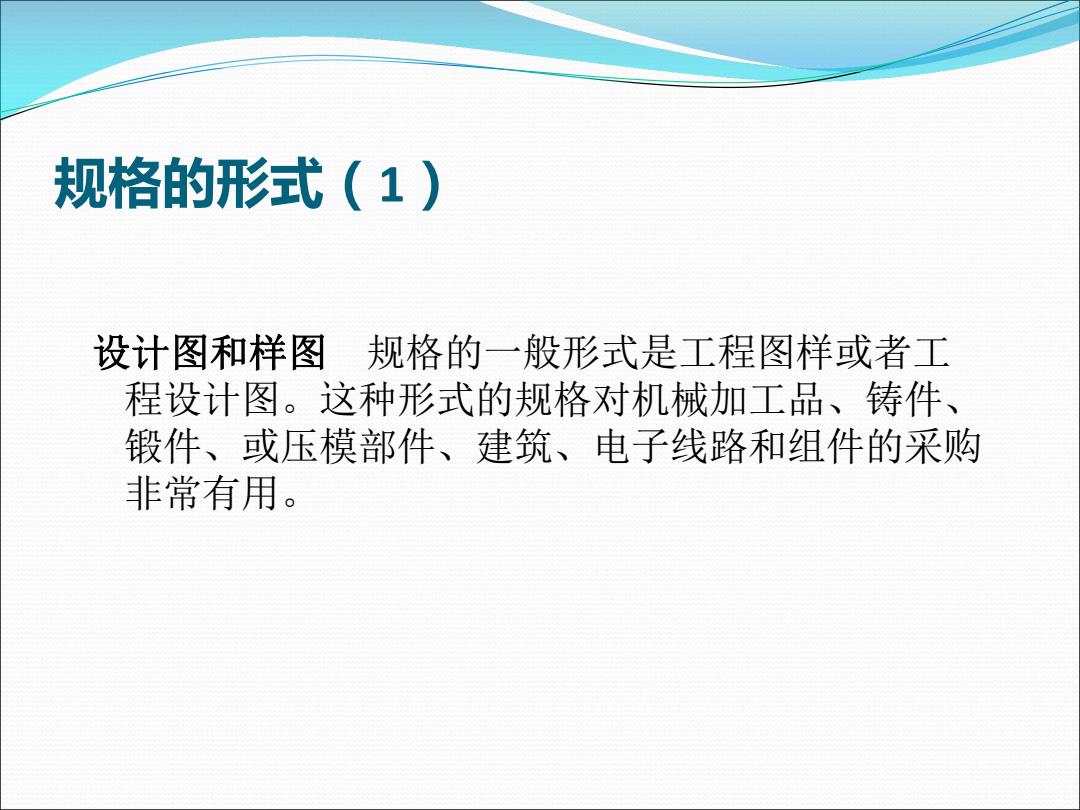 规格的形式（1）

设计图和样图　规格的一般形式是工程图样或者工程设计图。这种形式的规格对机械加工品、铸件、锻件、或压模部件、建筑、电子线路和组件的采购非常有用。